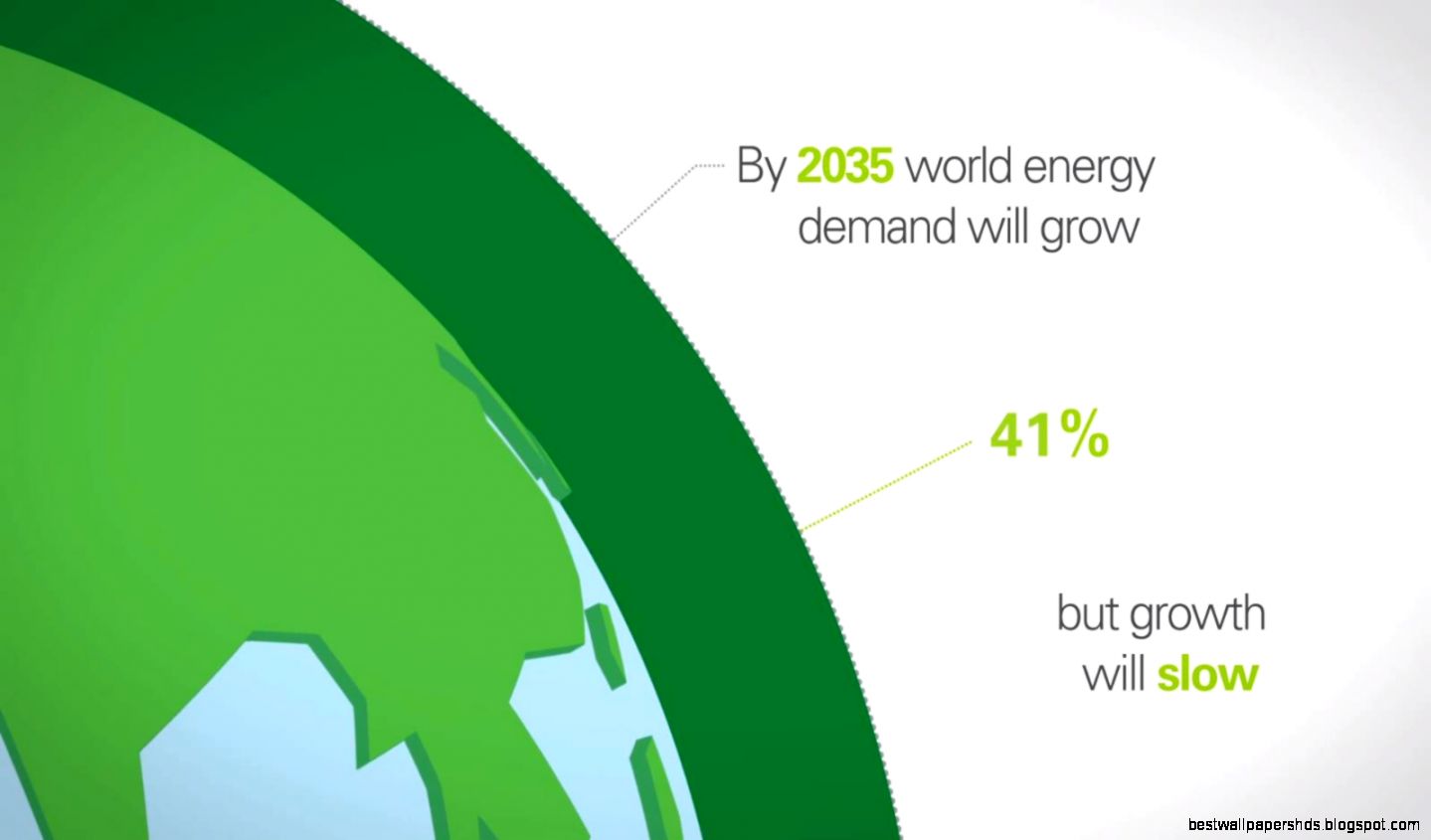 By 2035 world energy demand will grow

41%

but growth will slow

bestwallpapershds.blogspot.com